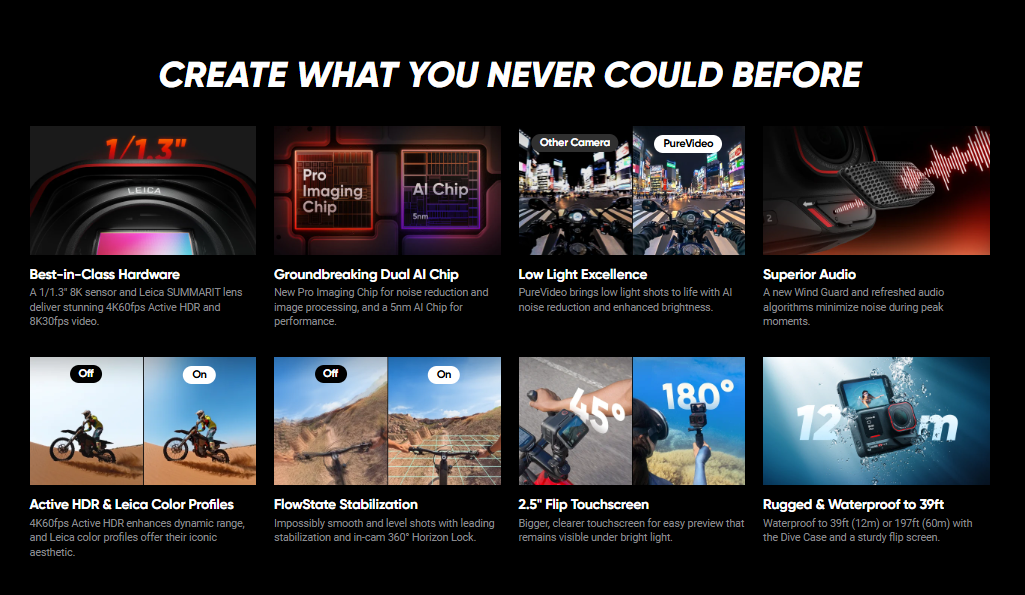 CREATE WHAT YOU NEVER COULD BEFORE

1/1.3"

LEICA

Best-in-Class Hardware
A 1/1.3" 8K sensor and Leica SUMMARIT lens deliver stunning 4K60fps Active HDR and 8K30fps video.

Pro Imaging Chip

AI Chip
5nm

Groundbreaking Dual AI Chip
New Pro Imaging Chip for noise reduction and image processing, and a 5nm AI Chip for performance.

Other Camera

PureVideo

Low Light Excellence
PureVideo brings low light shots to life with AI noise reduction and enhanced brightness.

Superior Audio
A new Wind Guard and refreshed audio algorithms minimize noise during peak moments.

Off

On

Active HDR & Leica Color Profiles
4K60fps Active HDR enhances dynamic range, and Leica color profiles offer their iconic aesthetic.

Off

On

FlowState Stabilization
Impossibly smooth and level shots with leading stabilization and in-cam 360° Horizon Lock.

45°

180°

2.5" Flip Touchscreen
Bigger, clearer touchscreen for easy preview that remains visible under bright light.

12m

Rugged & Waterproof to 39ft
Waterproof to 39ft (12m) or 197ft (60m) with the Dive Case and a sturdy flip screen.